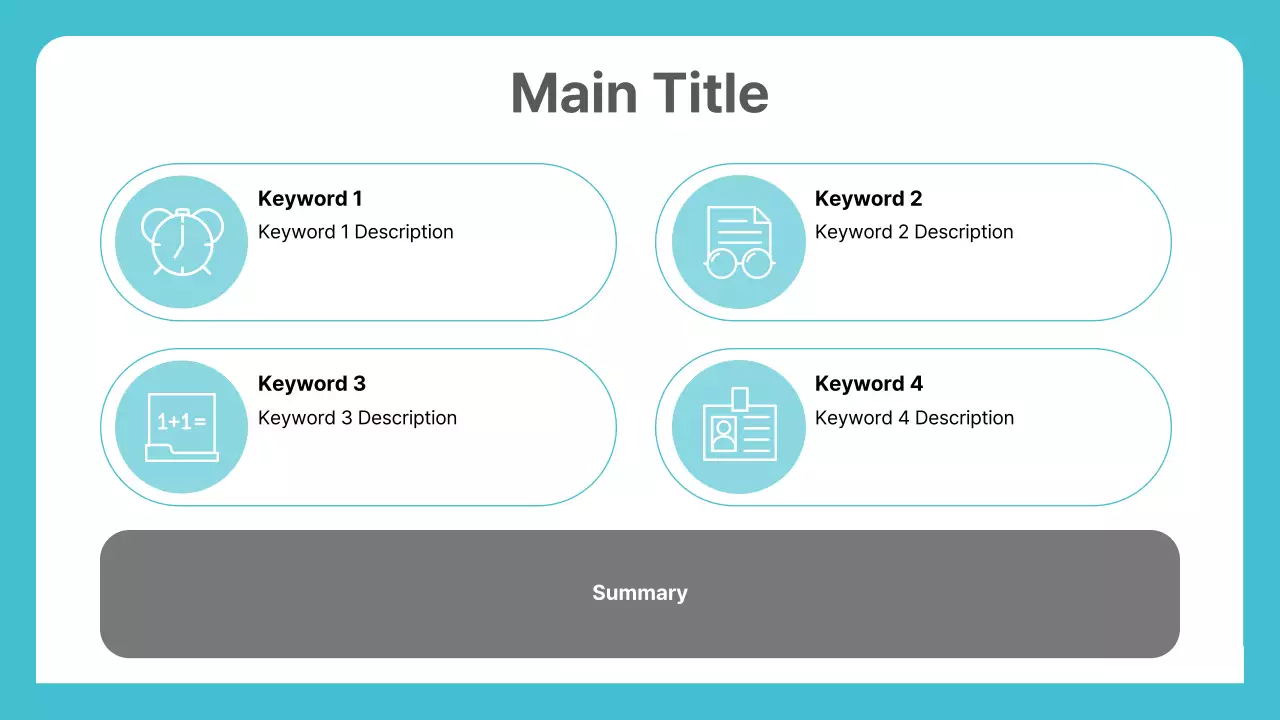 Main Title

Keyword 1
Keyword 1 Description

Keyword 2
Keyword 2 Description

1+1=

Keyword 3
Keyword 3 Description

Keyword 4
Keyword 4 Description

Summary